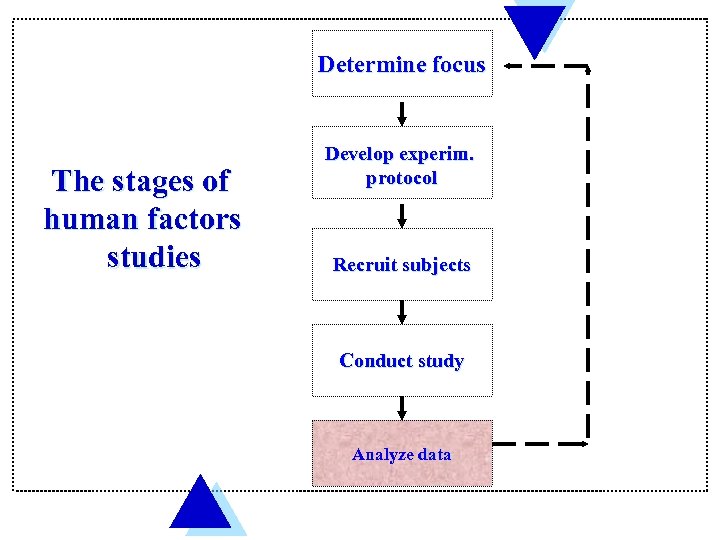 The stages of human factors studies

Determine focus

Develop experim. protocol

Recruit subjects

Conduct study

Analyze data